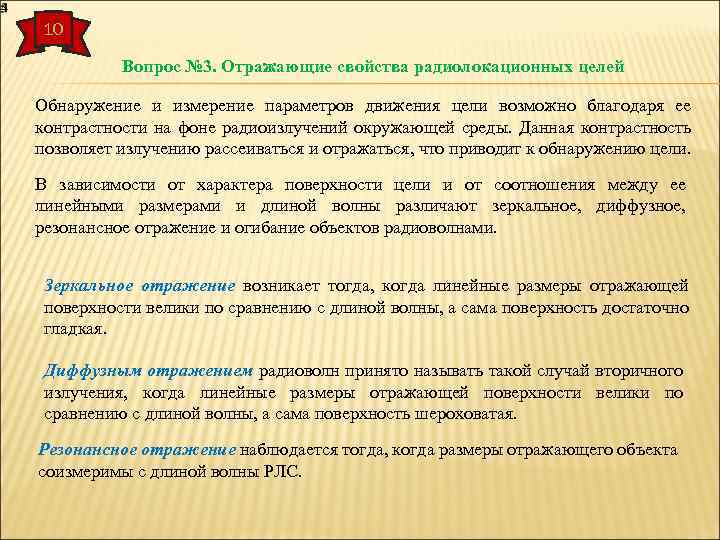 10

Вопрос №3. Отражающие свойства радиолокационных целей

Обнаружение и измерение параметров движения цели возможно благодаря ее контрастности на фоне радиоизлучений окружающей среды. Данная контрастность позволяет излучению рассеиваться и отражаться, что приводит к обнаружению цели.

В зависимости от характера поверхности цели и от соотношения между ее линейными размерами и длиной волны различают зеркальное, диффузное, резонансное отражение и огибание объектов радиоволнами.

Зеркальное отражение возникает тогда, когда линейные размеры отражающей поверхности велики по сравнению с длиной волны, а сама поверхность достаточно гладкая.

Диффузным отражением радиоволн принято называть такой случай вторичного излучения, когда линейные размеры отражающей поверхности велики по сравнению с длиной волны, а сама поверхность шероховатая.

Резонансное отражение наблюдается тогда, когда размеры отражающего объекта соизмеримы с длиной волны РЛС.